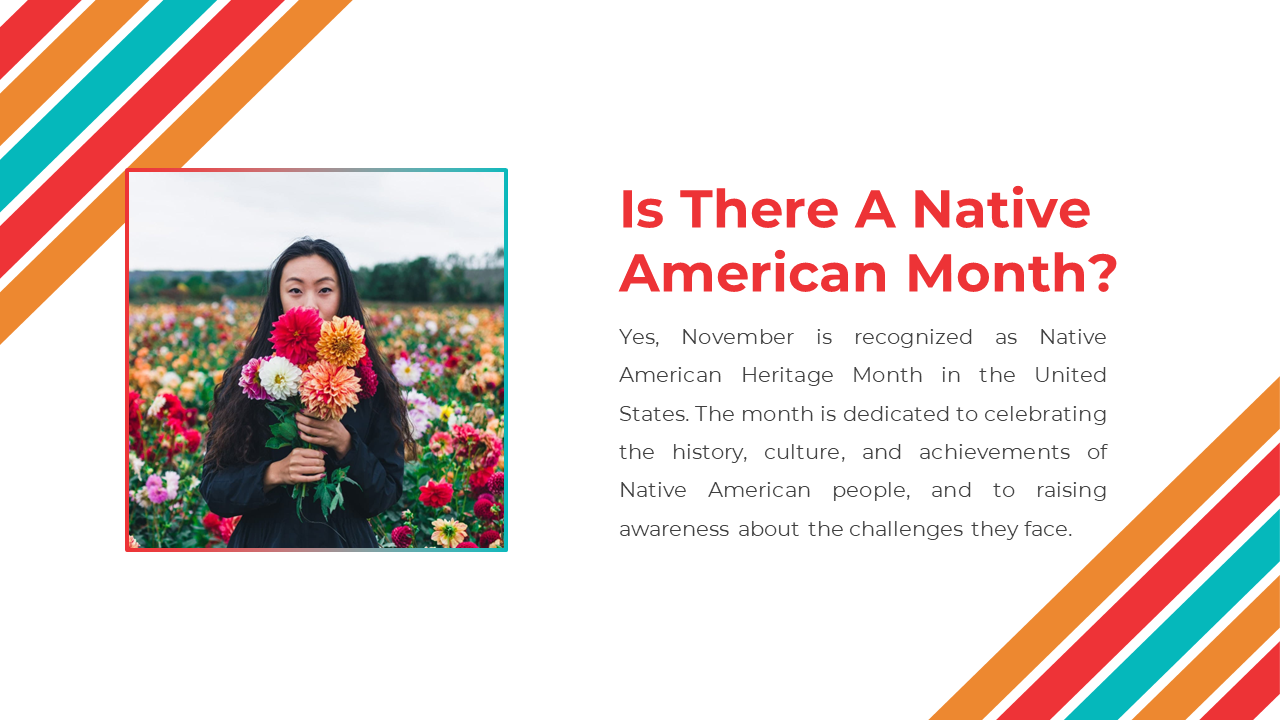 Is There A Native American Month?

Yes, November is recognized as Native American Heritage Month in the United States. The month is dedicated to celebrating the history, culture, and achievements of Native American people, and to raising awareness about the challenges they face.